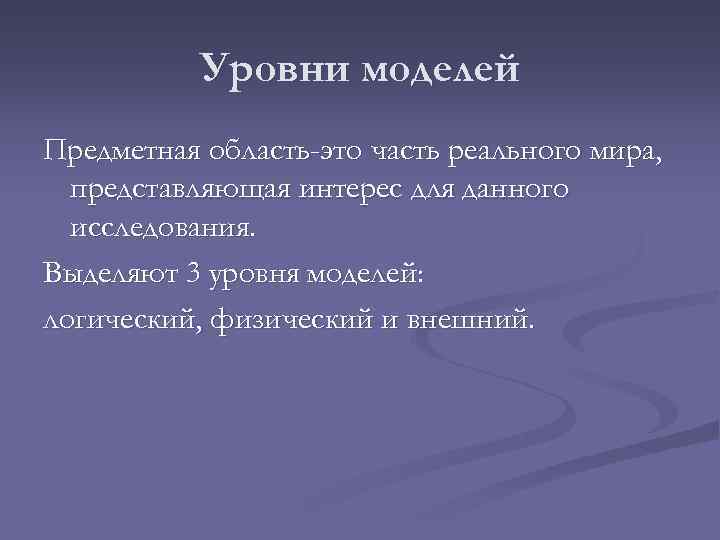 Уровни моделей

Предметная область-это часть реального мира, представляющая интерес для данного исследования.

Выделяют 3 уровня моделей:

логический, физический и внешний.